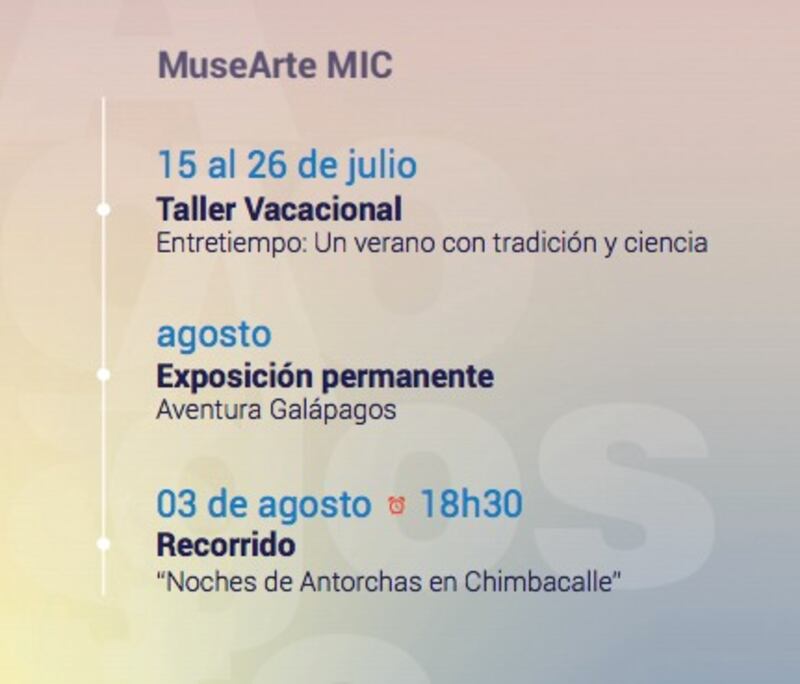 MuseArte MIC

15 al 26 de julio
Taller Vacacional
Entretiempo: Un verano con tradición y ciencia

agosto
Exposición permanente
Aventura Galápagos

03 de agosto 18h30
Recorrido
"Noches de Antorchas en Chimbacalle"